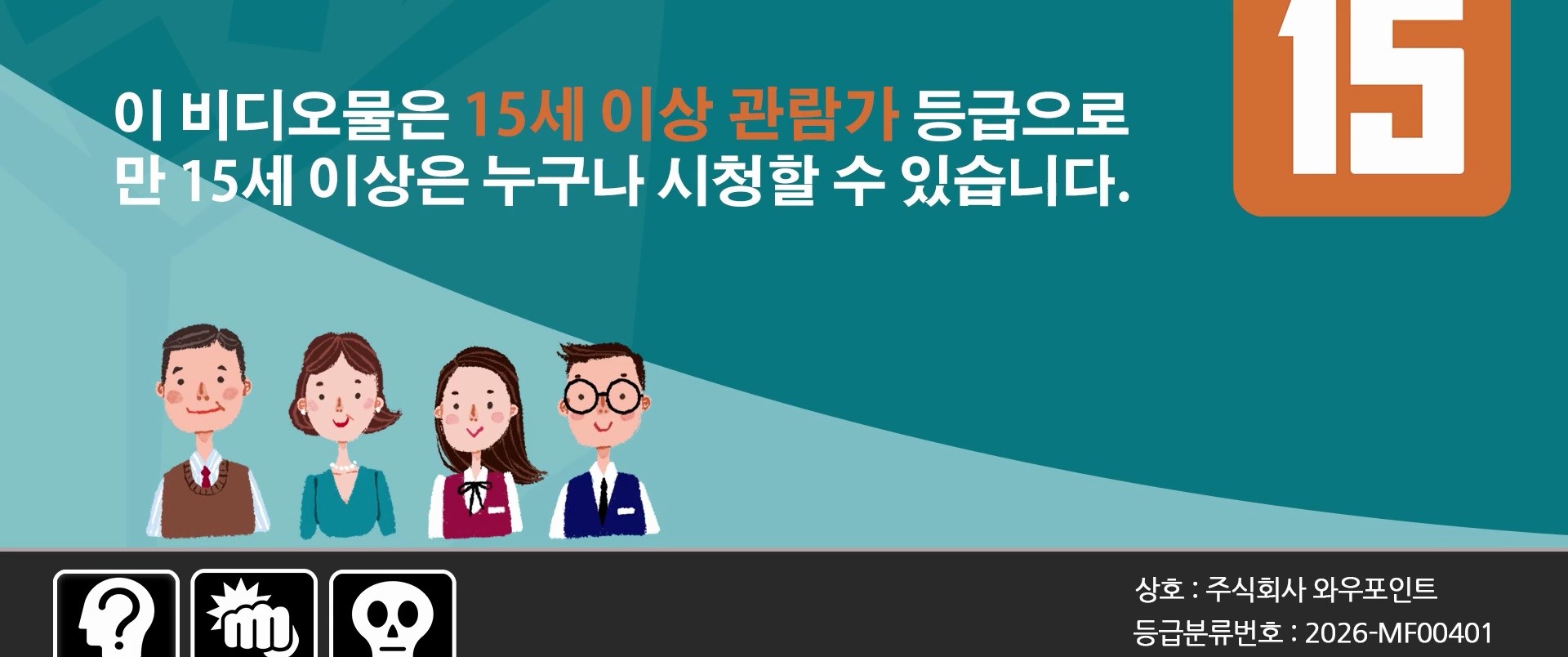 15

이 비디오물은 15세 이상 관람가 등급으로 만 15세 이상은 누구나 시청할 수 있습니다.

상호 : 주식회사 와우포인트
등급분류번호 : 2026-MF00401